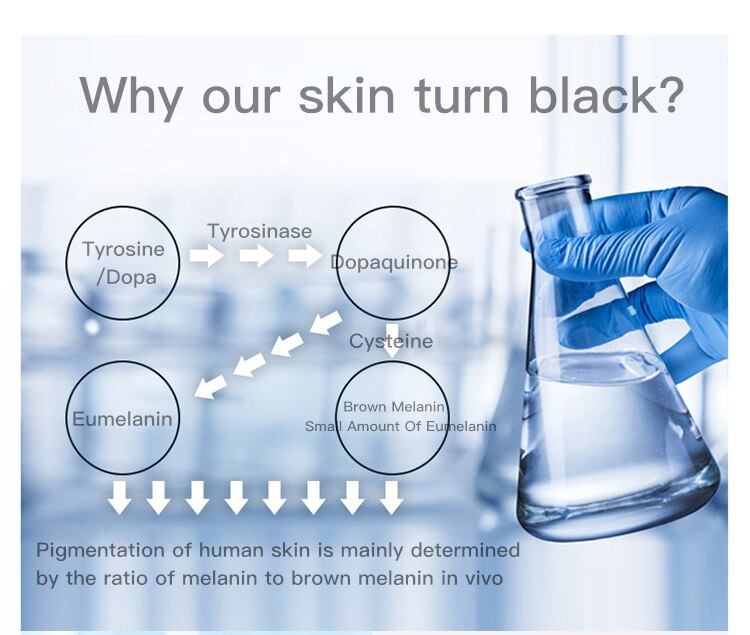 Why our skin turn black?

Tyrosine /Dopa

Tyrosinase

Dopaquinone

Cysteine

Eumelanin

Brown Melanin
Small Amount Of Eumelanin

Pigmentation of human skin is mainly determined by the ratio of melanin to brown melanin in vivo